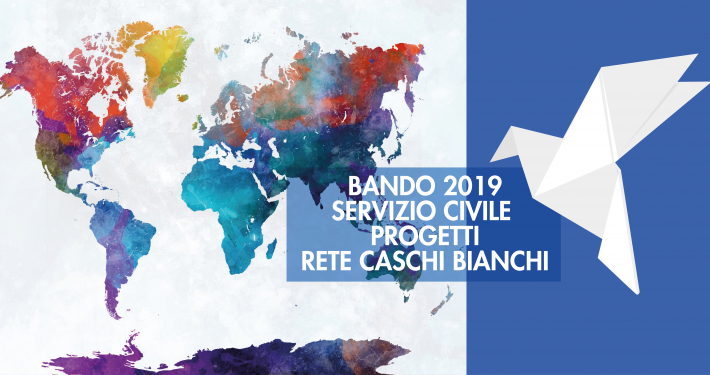 BANDO 2019
SERVIZIO CIVILE
PROGETTI
RETE CASCHI BIANCHI